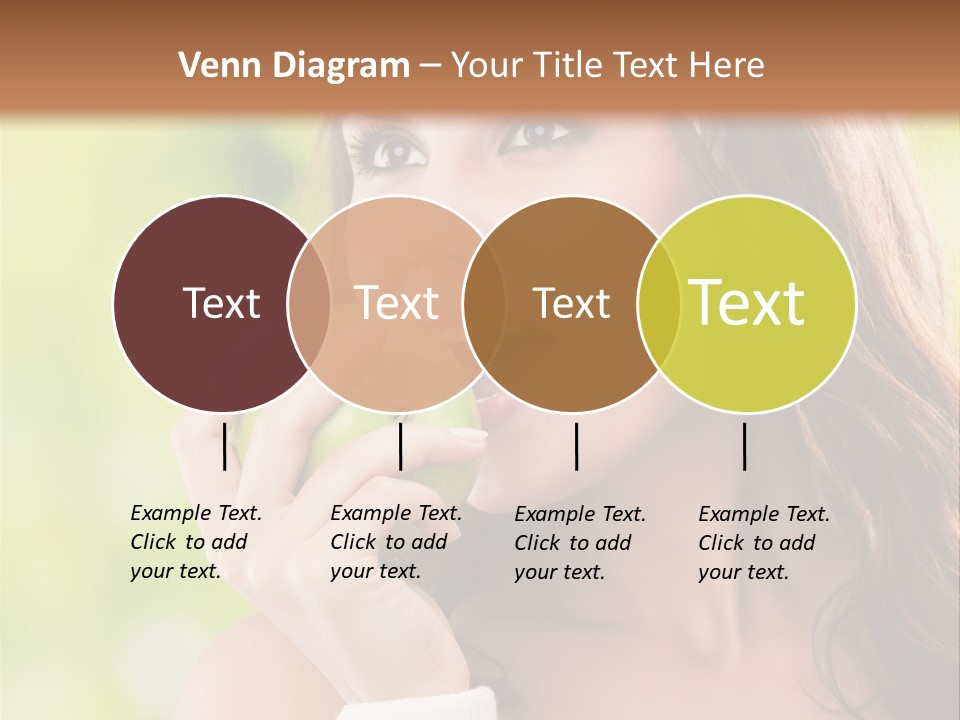 Venn Diagram – Your Title Text Here

Text

Text

Text

Text

Example Text. Click to add your text.

Example Text. Click to add your text.

Example Text. Click to add your text.

Example Text. Click to add your text.